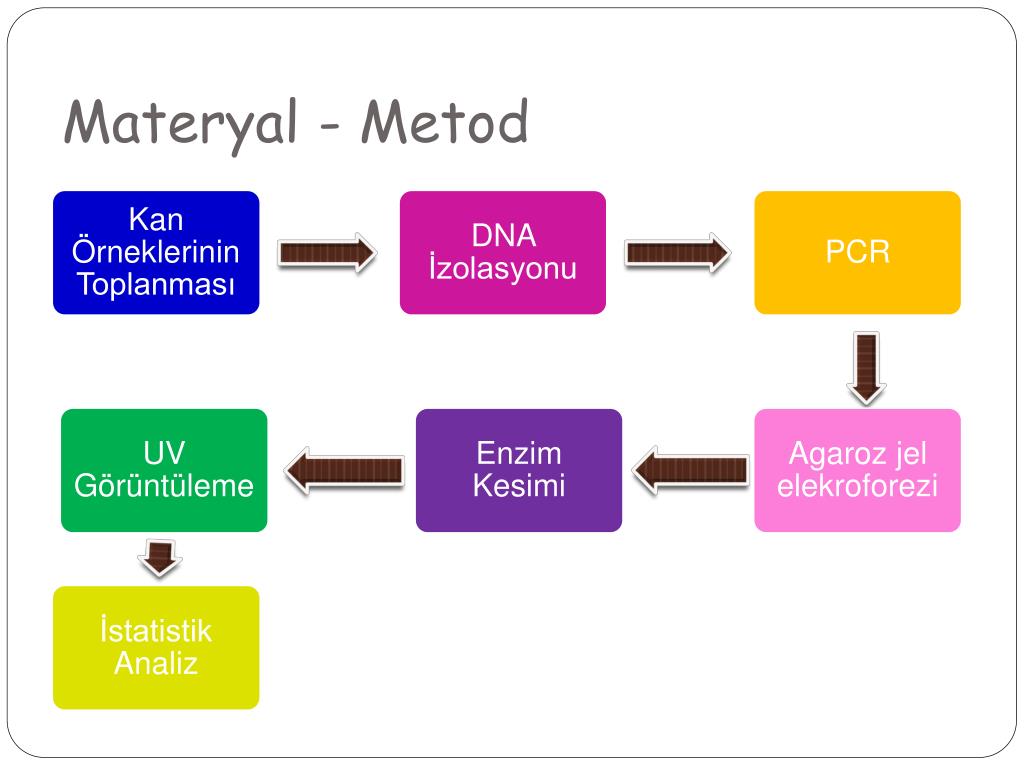 Materyal - Metod

Kan Örneklerinin Toplanması

DNA İzolasyonu

PCR

Agaroz jel elekroforezi

Enzim Kesimi

UV Görüntüleme

İstatistik Analiz